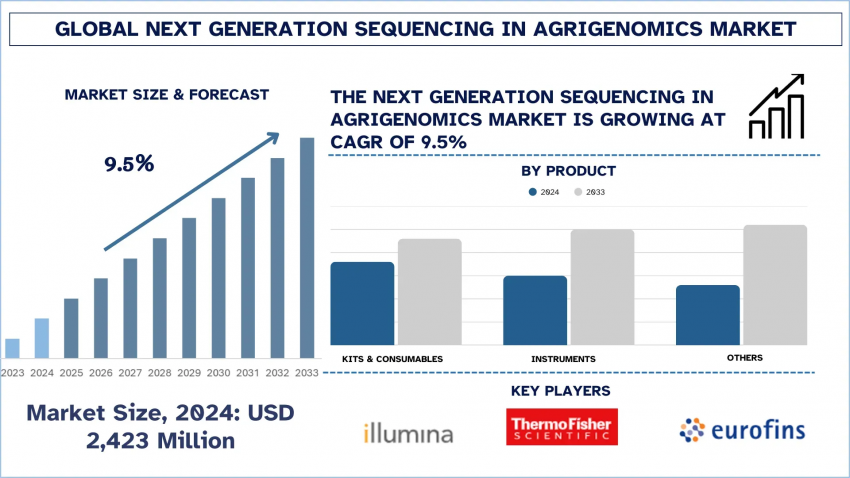 GLOBAL NEXT GENERATION SEQUENCING IN AGRIGENOMICS MARKET

MARKET SIZE & FORECAST

9.5%

2023 2024 2025 2026 2027 2028 2029 2030 2031 2032 2033

Market Size, 2024: USD 2,423 Million

THE NEXT GENERATION SEQUENCING IN AGRIGENOMICS MARKET IS GROWING AT CAGR OF 9.5%

BY PRODUCT

2024 2033

KITS & CONSUMABLES

INSTRUMENTS

OTHERS

KEY PLAYERS

illumina

ThermoFisher SCIENTIFIC

eurofins